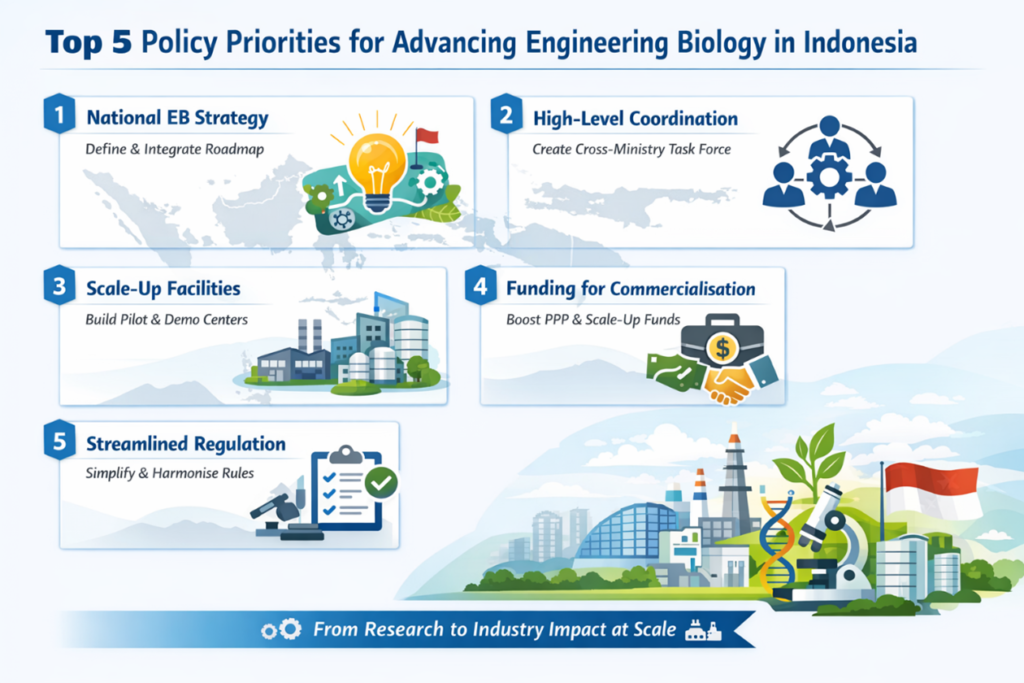 Top 5 Policy Priorities for Advancing Engineering Biology in Indonesia

1 National EB Strategy
Define & Integrate Roadmap

2 High-Level Coordination
Create Cross-Ministry Task Force

3 Scale-Up Facilities
Build Pilot & Demo Centers

4 Funding for Commercialisation
Boost PPP & Scale-Up Funds

5 Streamlined Regulation
Simplify & Harmonise Rules

From Research to Industry Impact at Scale